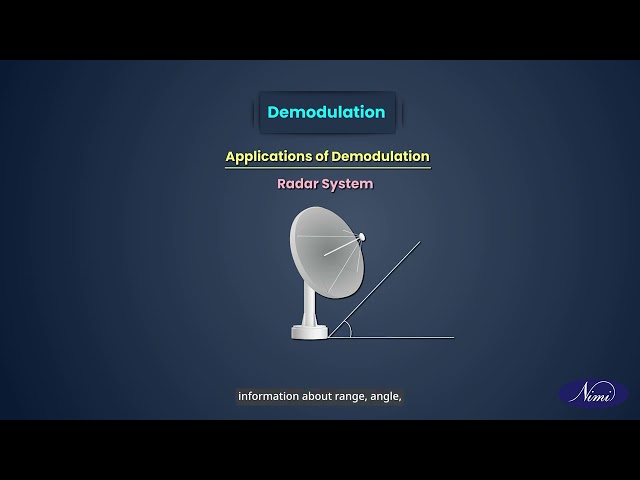 Demodulation

Applications of Demodulation

Radar System

information about range, angle,

Nimi